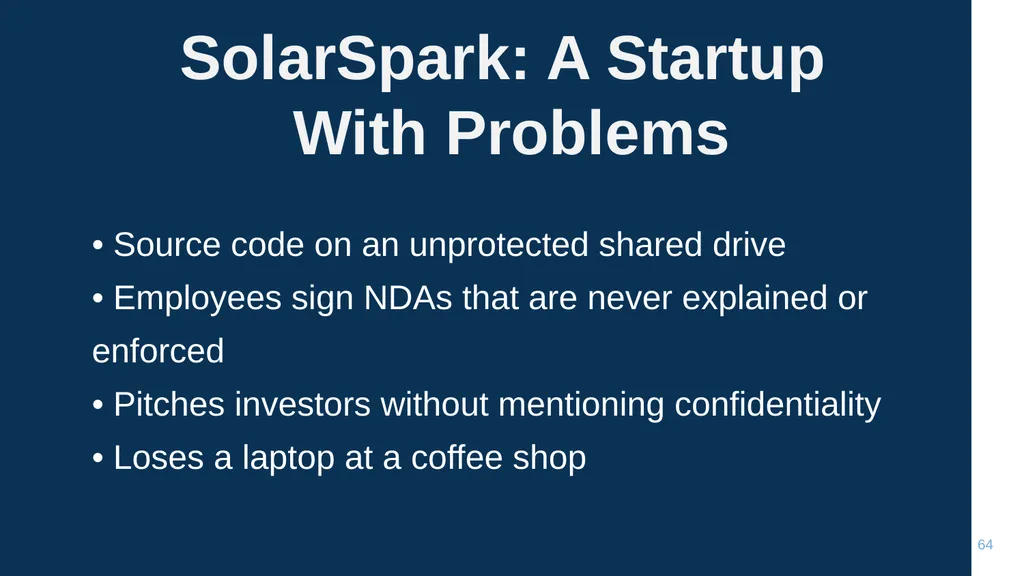 SolarSpark: A Startup With Problems

• Source code on an unprotected shared drive
• Employees sign NDAs that are never explained or enforced
• Pitches investors without mentioning confidentiality
• Loses a laptop at a coffee shop

64